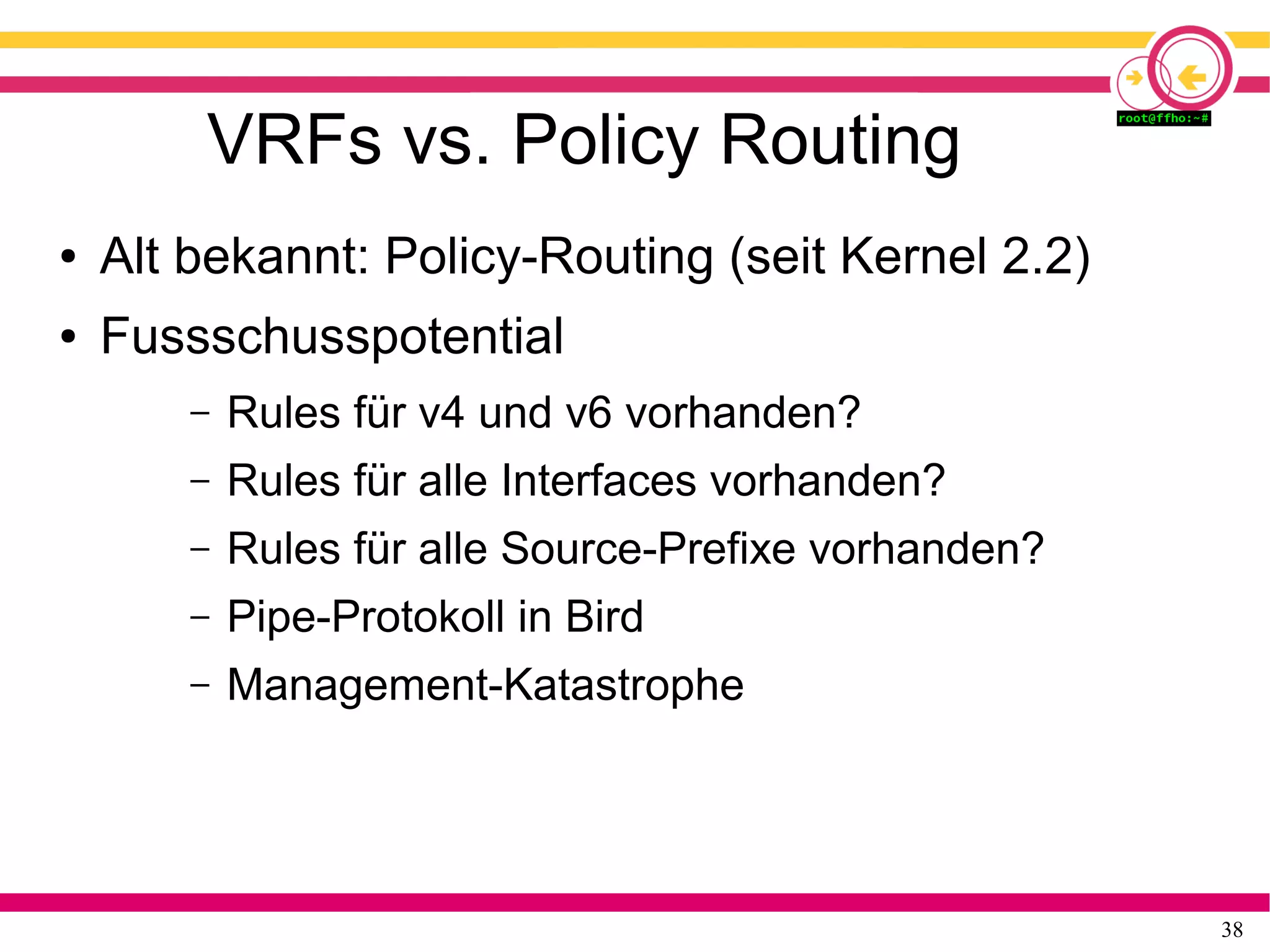 root@ffho:~#

VRFs vs. Policy Routing

• Alt bekannt: Policy-Routing (seit Kernel 2.2)
• Fussschusspotential
– Rules für v4 und v6 vorhanden?
– Rules für alle Interfaces vorhanden?
– Rules für alle Source-Prefixe vorhanden?
– Pipe-Protokoll in Bird
– Management-Katastrophe

38